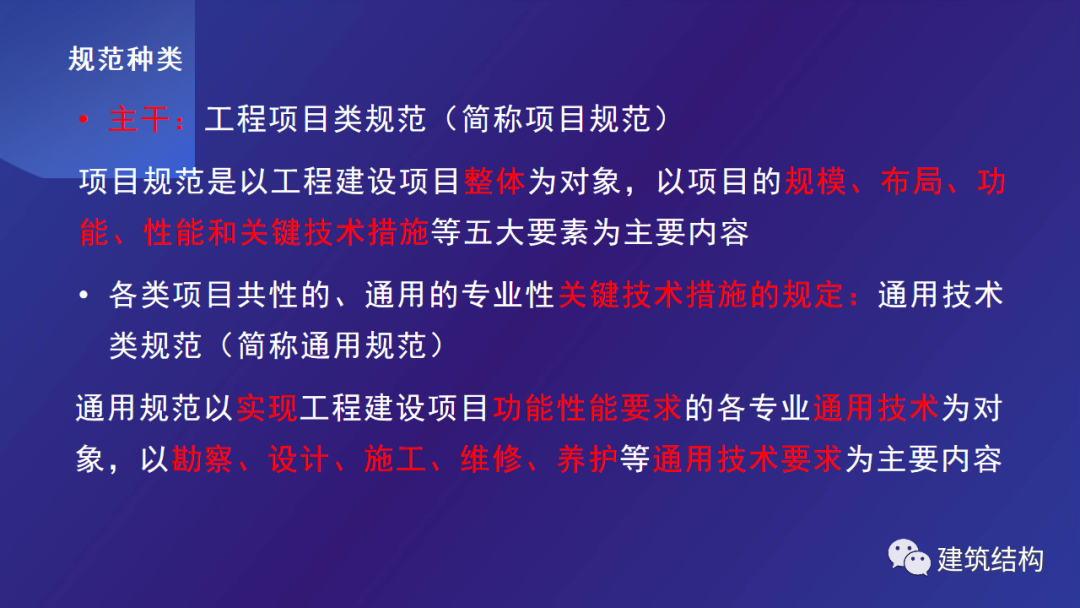 规范种类

• 主干：工程项目类规范（简称项目规范）

项目规范是以工程建设项目整体为对象，以项目的规模、布局、功能、性能和关键技术措施等五大要素为主要内容

• 各类项目共性的、通用的专业性关键技术措施的规定：通用技术类规范（简称通用规范）

通用规范以实现工程建设项目功能性能要求的各专业通用技术为对象，以勘察、设计、施工、维修、养护等通用技术要求为主要内容

建筑结构